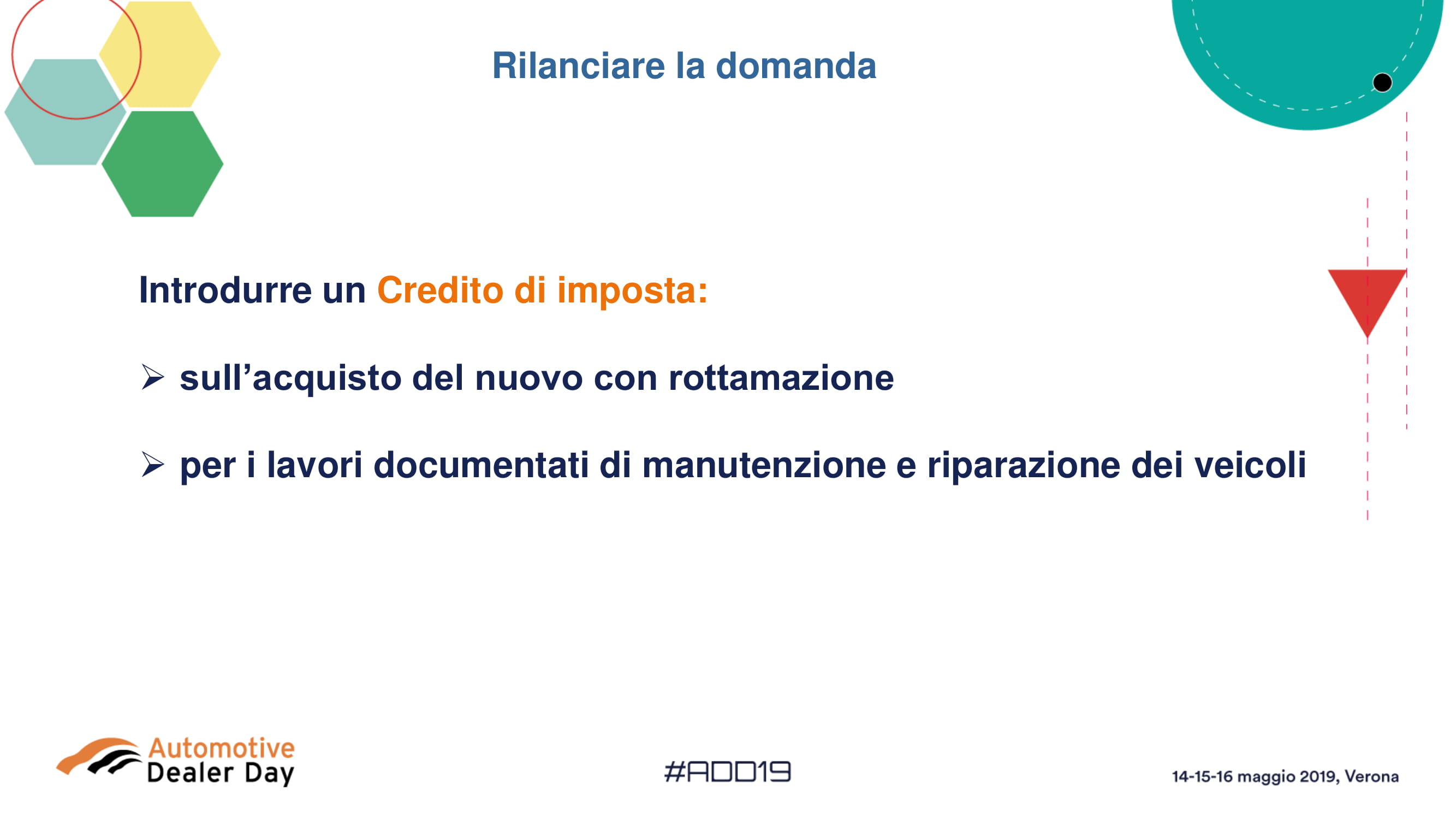 Rilanciare la domanda

Introdurre un Credito di imposta:

➢ sull’acquisto del nuovo con rottamazione

➢ per i lavori documentati di manutenzione e riparazione dei veicoli

Automotive Dealer Day

#ADD19

14-15-16 maggio 2019, Verona